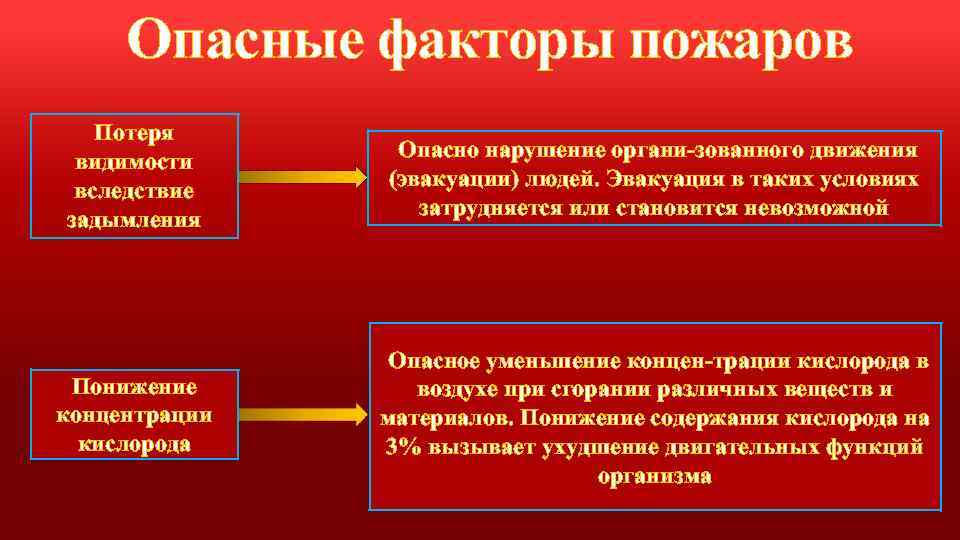 Опасные факторы пожаров

Потеря видимости вследствие задымления

Опасно нарушение органи-зованного движения (эвакуации) людей. Эвакуация в таких условиях затрудняется или становится невозможной

Понижение концентрации кислорода

Опасное уменьшение концен-трации кислорода в воздухе при сгорании различных веществ и материалов. Понижение содержания кислорода на 3% вызывает ухудшение двигательных функций организма